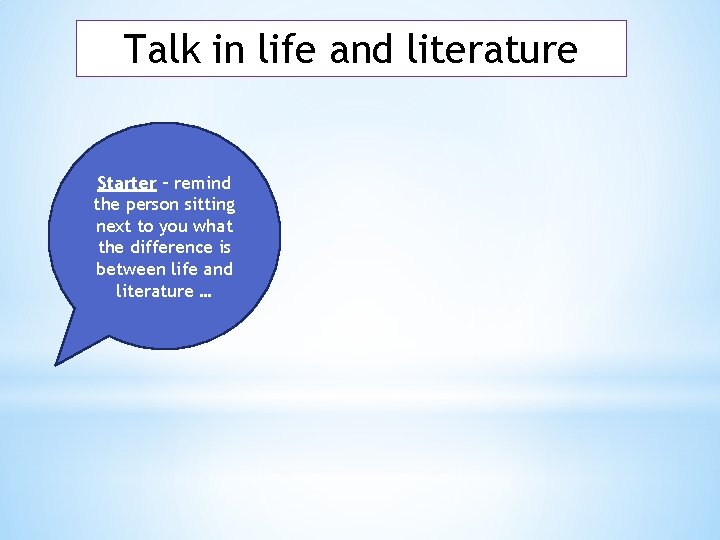 Talk in life and literature

Starter – remind the person sitting next to you what the difference is between life and literature …